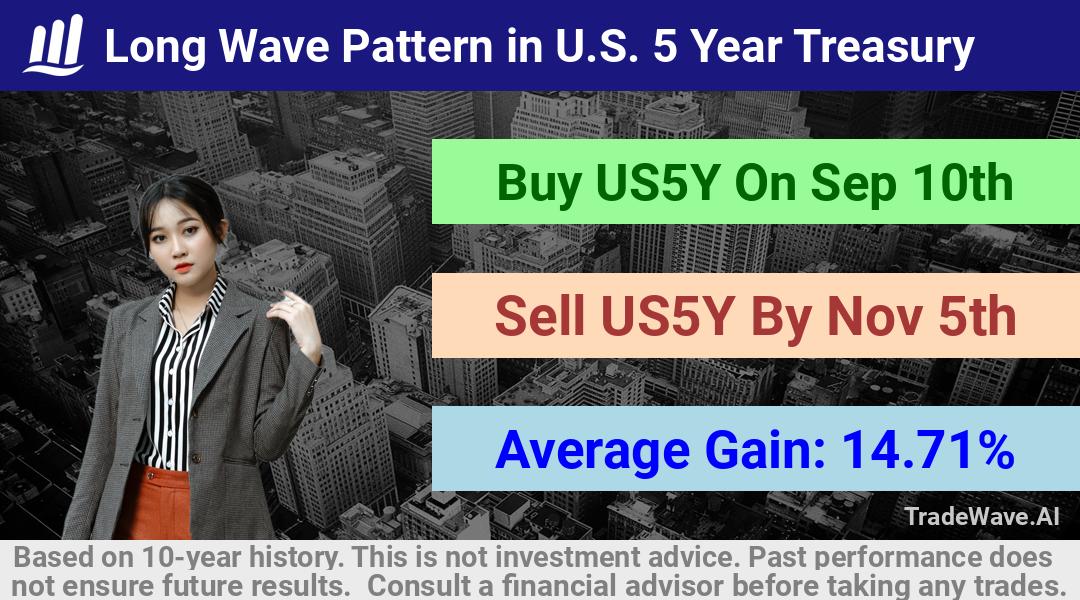 Long Wave Pattern in U.S. 5 Year Treasury

Buy US5Y On Sep 10th

Sell US5Y By Nov 5th

Average Gain: 14.71%

TradeWave.AI

Based on 10-year history. This is not investment advice. Past performance does not ensure future results. Consult a financial advisor before taking any trades.